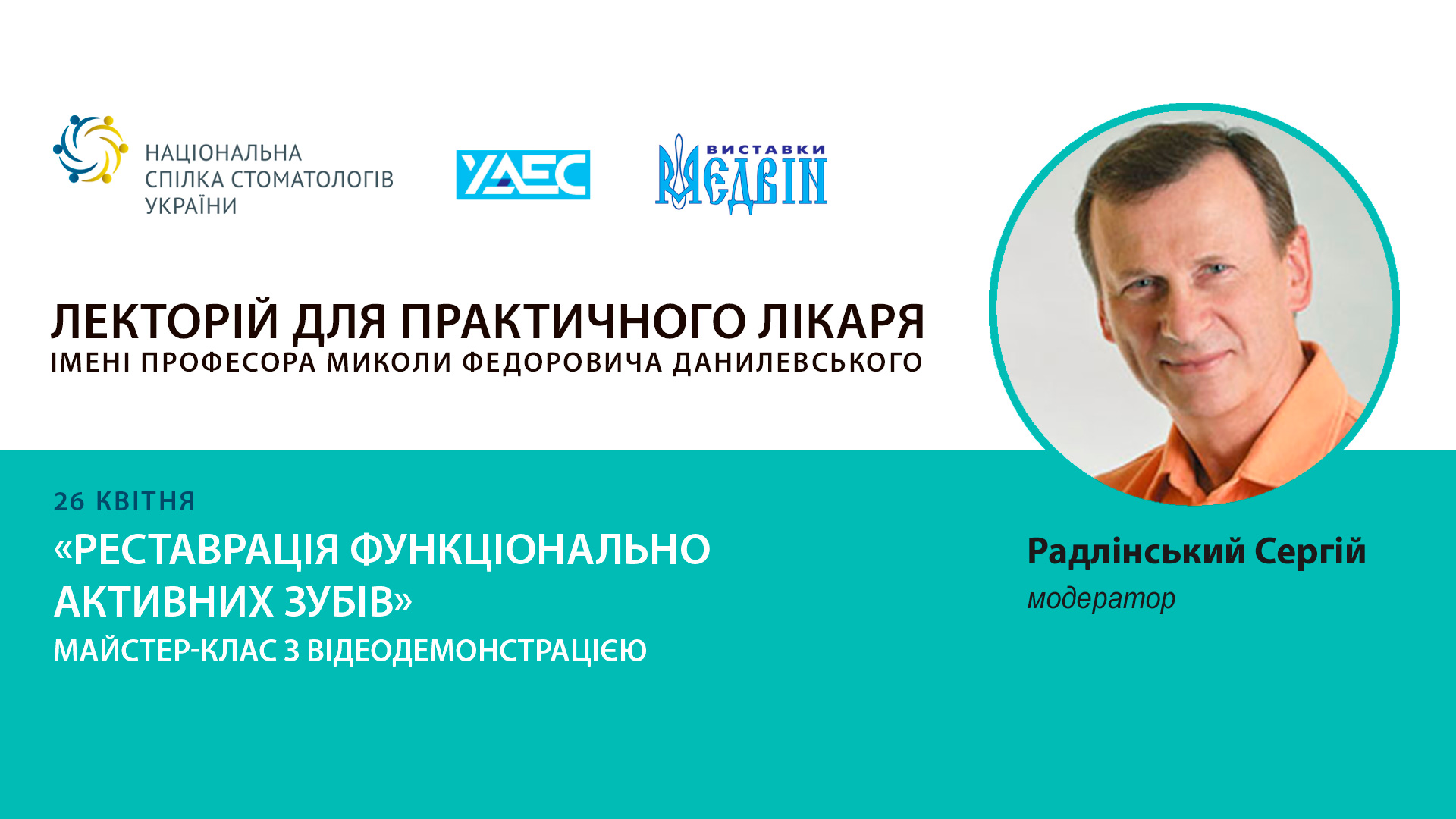 НАЦІОНАЛЬНА
СПІЛКА СТОМАТОЛОГІВ
УКРАЇНИ

УАЕС

ВИСТАВКИ
МЕДВІН

ЛЕКТОРІЙ ДЛЯ ПРАКТИЧНОГО ЛІКАРЯ
ІМЕНІ ПРОФЕСОРА МИКОЛИ ФЕДОРОВИЧА ДАНИЛЕВСЬКОГО

26 КВІТНЯ
«РЕСТАВРАЦІЯ ФУНКЦІОНАЛЬНО АКТИВНИХ ЗУБІВ»
МАЙСТЕР-КЛАС З ВІДЕОДЕМОНСТРАЦІЄЮ

Радлінський Сергій
модератор